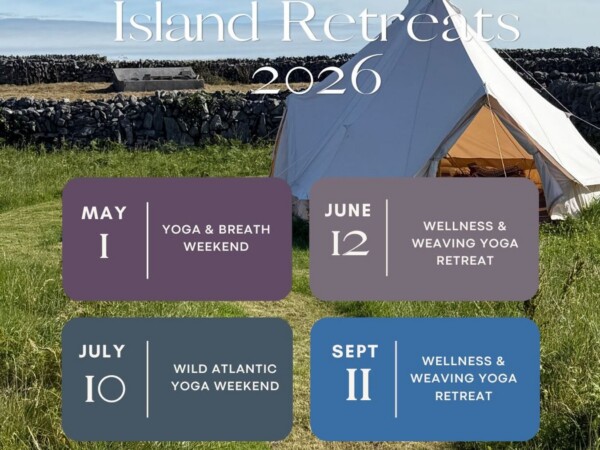 Island Retreats 2026

MAY
1

YOGA & BREATH WEEKEND

JUNE
12

WELLNESS & WEAVING YOGA RETREAT

JULY
10

WILD ATLANTIC YOGA WEEKEND

SEPT
11

WELLNESS & WEAVING YOGA RETREAT